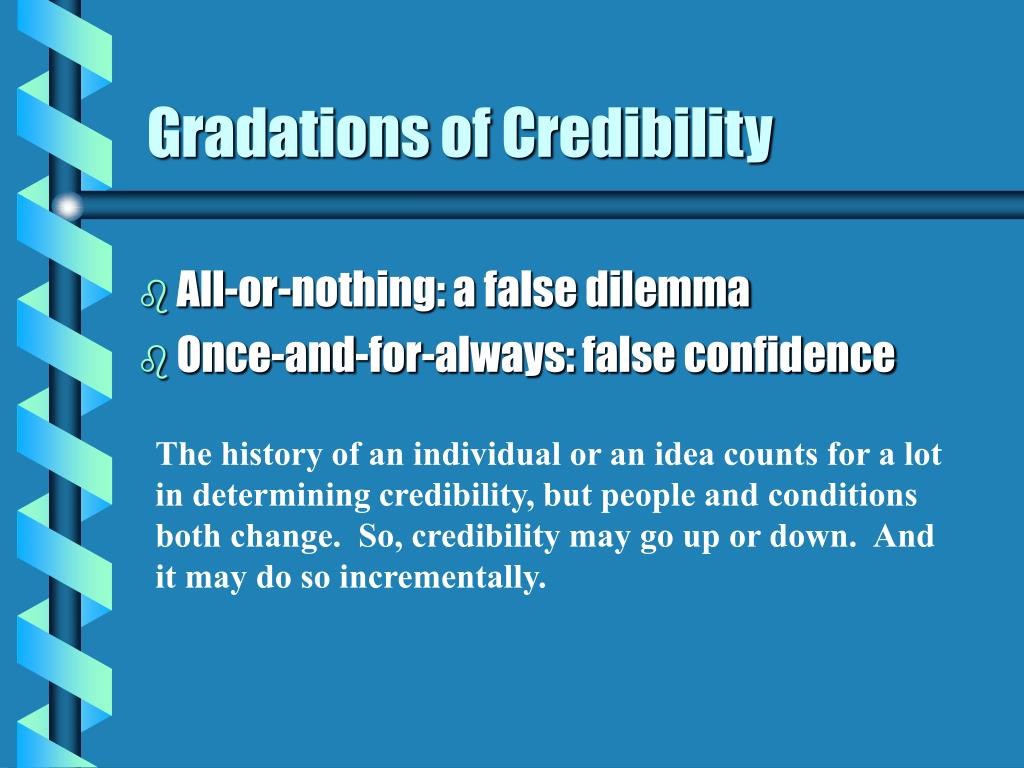 Gradations of Credibility

All-or-nothing: a false dilemma
Once-and-for-always: false confidence

The history of an individual or an idea counts for a lot in determining credibility, but people and conditions both change. So, credibility may go up or down. And it may do so incrementally.